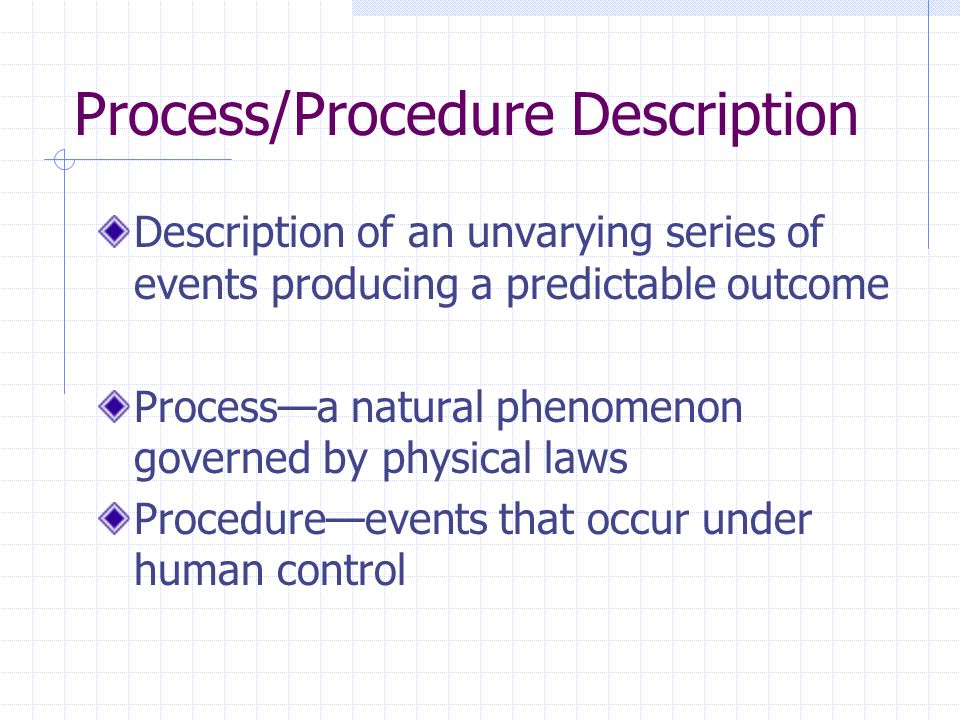 Process/Procedure Description

Description of an unvarying series of events producing a predictable outcome

Process—a natural phenomenon governed by physical laws

Procedure—events that occur under human control